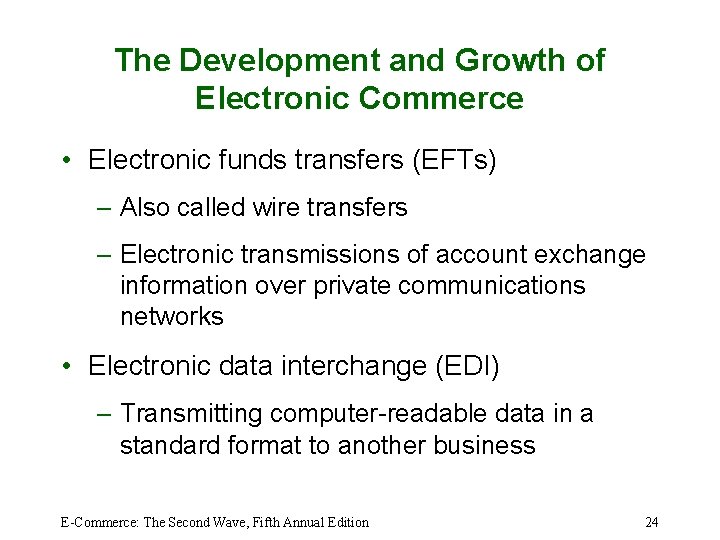 The Development and Growth of Electronic Commerce

• Electronic funds transfers (EFTs)

– Also called wire transfers

– Electronic transmissions of account exchange information over private communications networks

• Electronic data interchange (EDI)

– Transmitting computer-readable data in a standard format to another business

E-Commerce: The Second Wave, Fifth Annual Edition

24